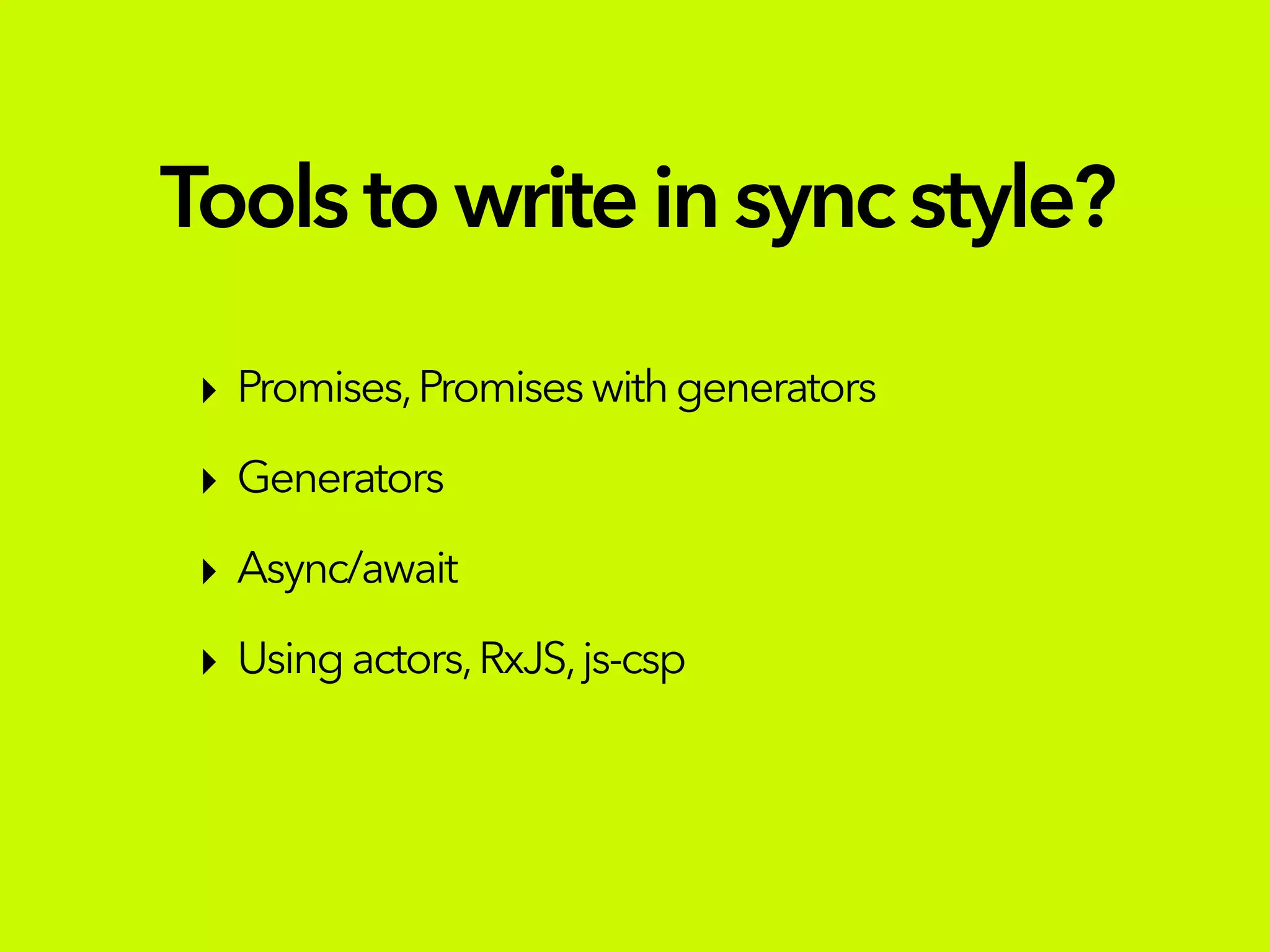 Tools to write in sync style?

‣ Promises, Promises with generators

‣ Generators

‣ Async/await

‣ Using actors, RxJS, js-csp